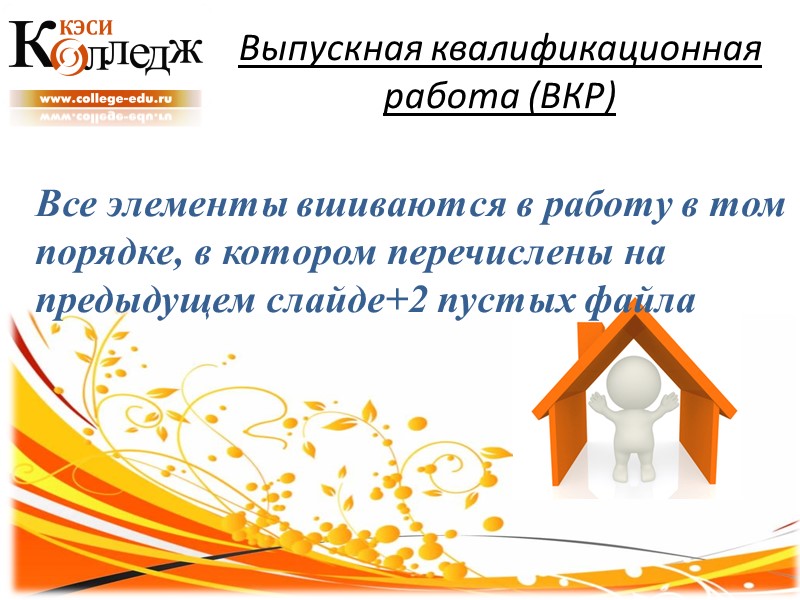 КЭСИ
Колледж
www.college-edu.ru

Выпускная квалификационная работа (ВКР)

Все элементы вшиваются в работу в том порядке, в котором перечислены на предыдущем слайде+2 пустых файла